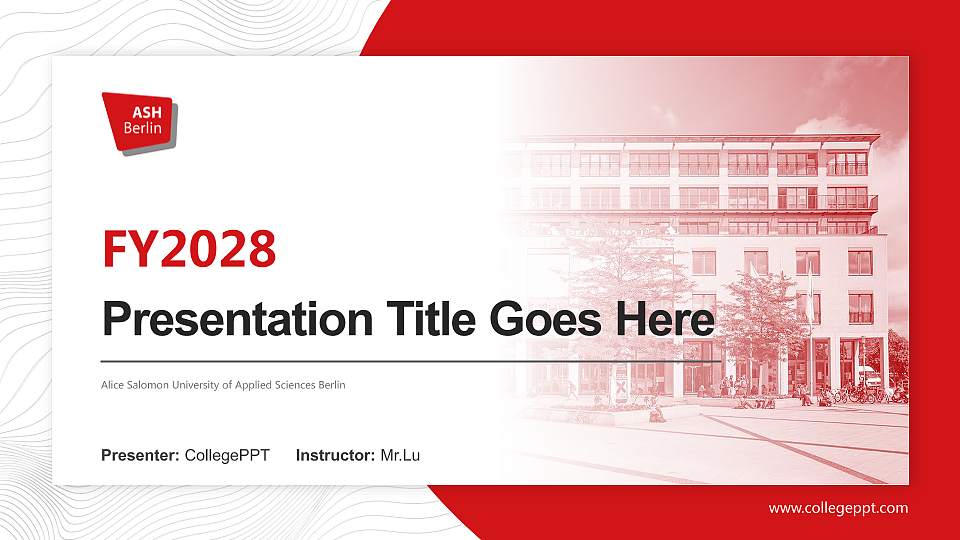 ASH Berlin

FY2028

Presentation Title Goes Here

Alice Salomon University of Applied Sciences Berlin

Presenter: CollegePPT Instructor: Mr.Lu

www.collegeppt.com